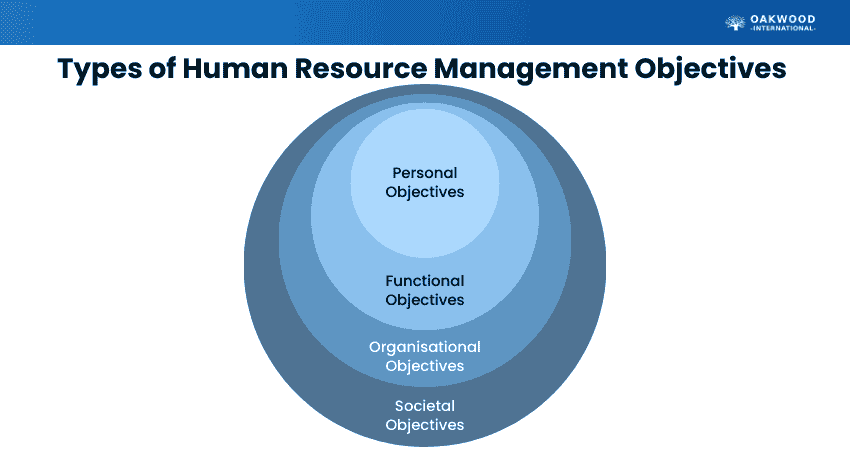 OAKWOOD
-INTERNATIONAL-

Types of Human Resource Management Objectives

Personal Objectives

Functional Objectives

Organisational Objectives

Societal Objectives